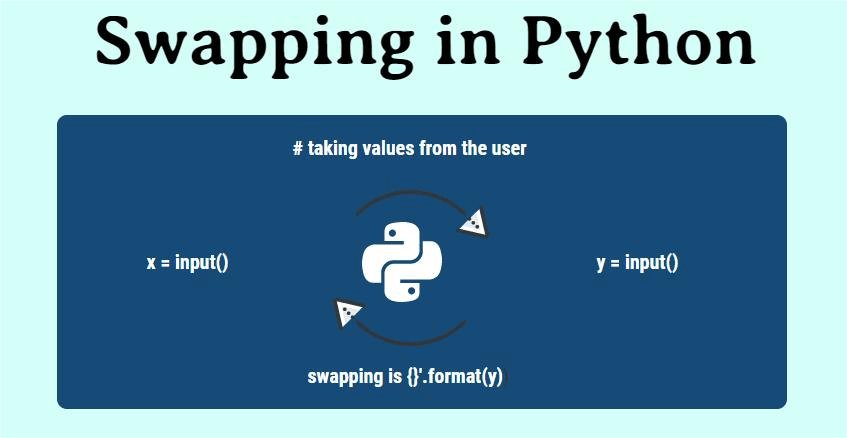 Swapping in Python

# taking values from the user

x = input()

y = input()

swapping is {}'.format(y)